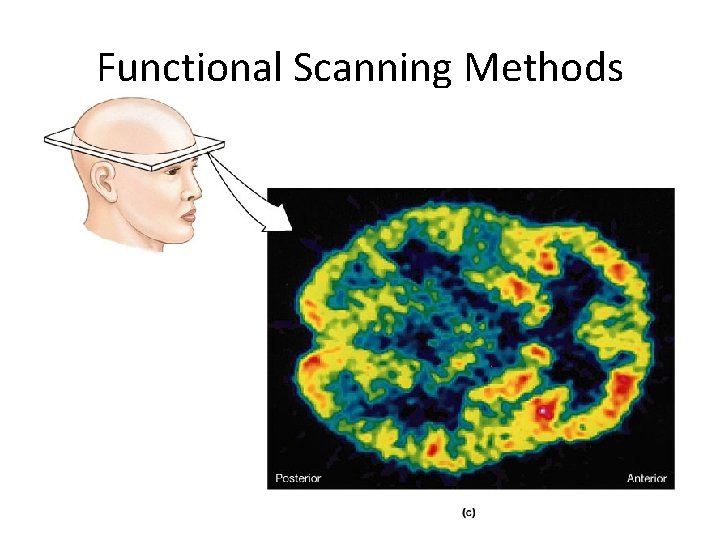 Functional Scanning Methods

Posterior

Anterior

(c)